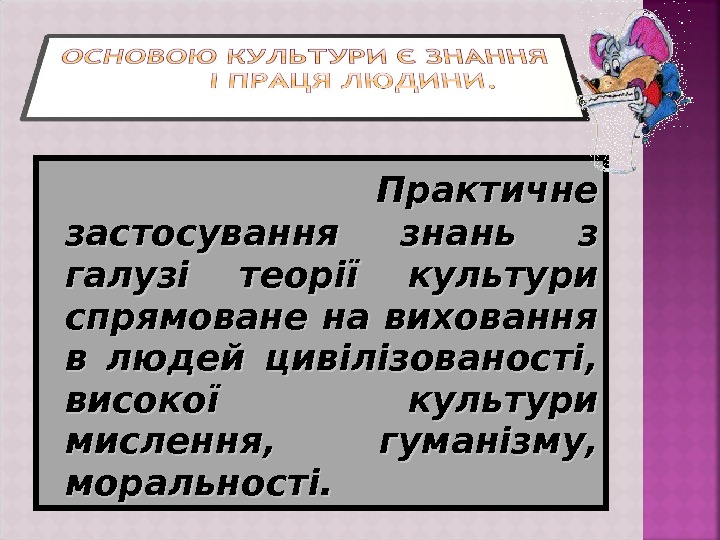 ОСНОВОЮ КУЛЬТУРИ Є ЗНАННЯ І ПРАЦЯ ЛЮДИНИ.

Практичне застосування знань з галузі теорії культури спрямоване на виховання в людей цивілізованості, високої культури мислення, гуманізму, моральності.